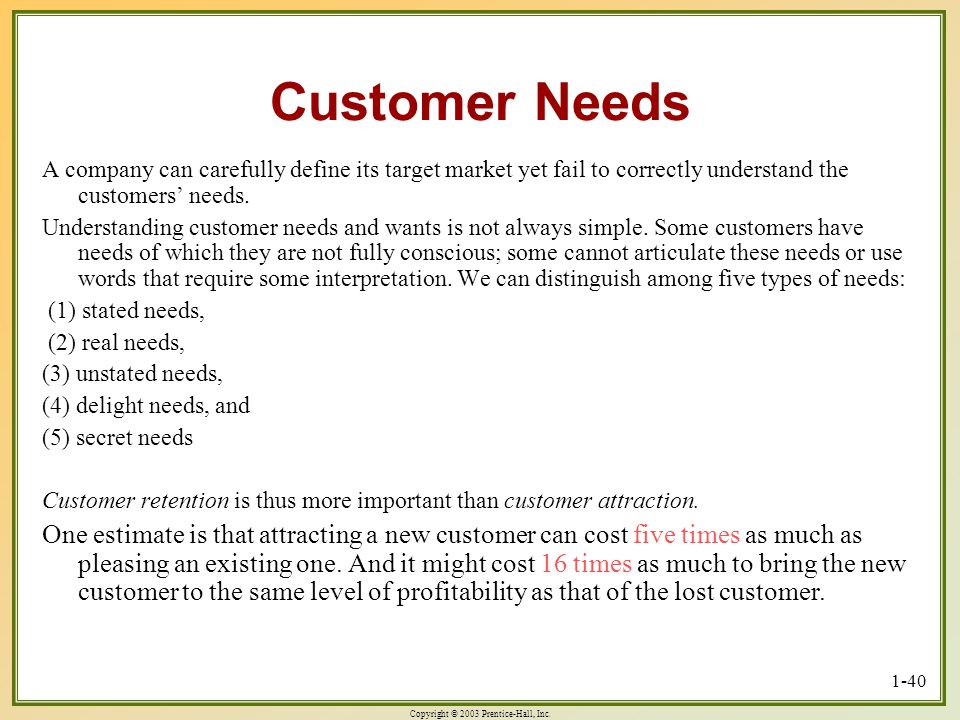 Customer Needs

A company can carefully define its target market yet fail to correctly understand the customers' needs.

Understanding customer needs and wants is not always simple. Some customers have needs of which they are not fully conscious; some cannot articulate these needs or use words that require some interpretation. We can distinguish among five types of needs:

(1) stated needs,

(2) real needs,

(3) unstated needs,

(4) delight needs, and

(5) secret needs

Customer retention is thus more important than customer attraction.

One estimate is that attracting a new customer can cost five times as much as pleasing an existing one. And it might cost 16 times as much to bring the new customer to the same level of profitability as that of the lost customer.

1-40

Copyright © 2003 Prentice-Hall, Inc.